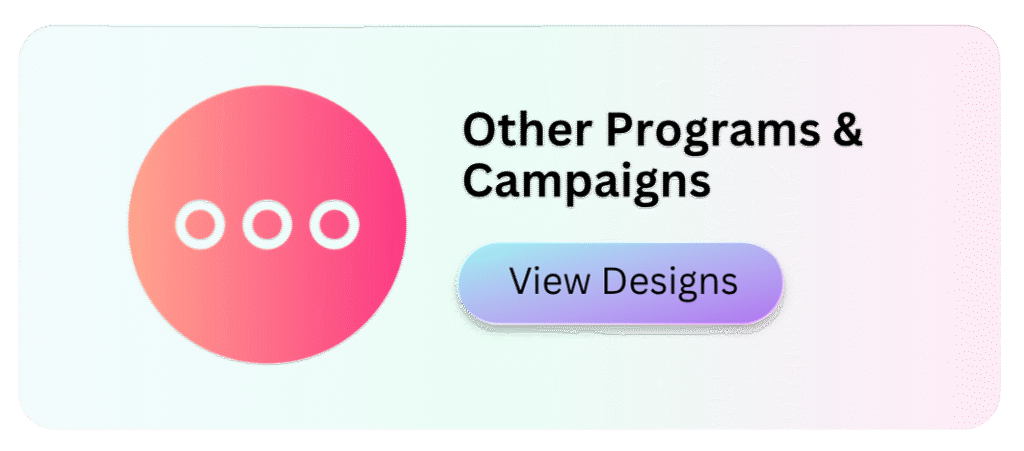 Other Programs & Campaigns

View Designs